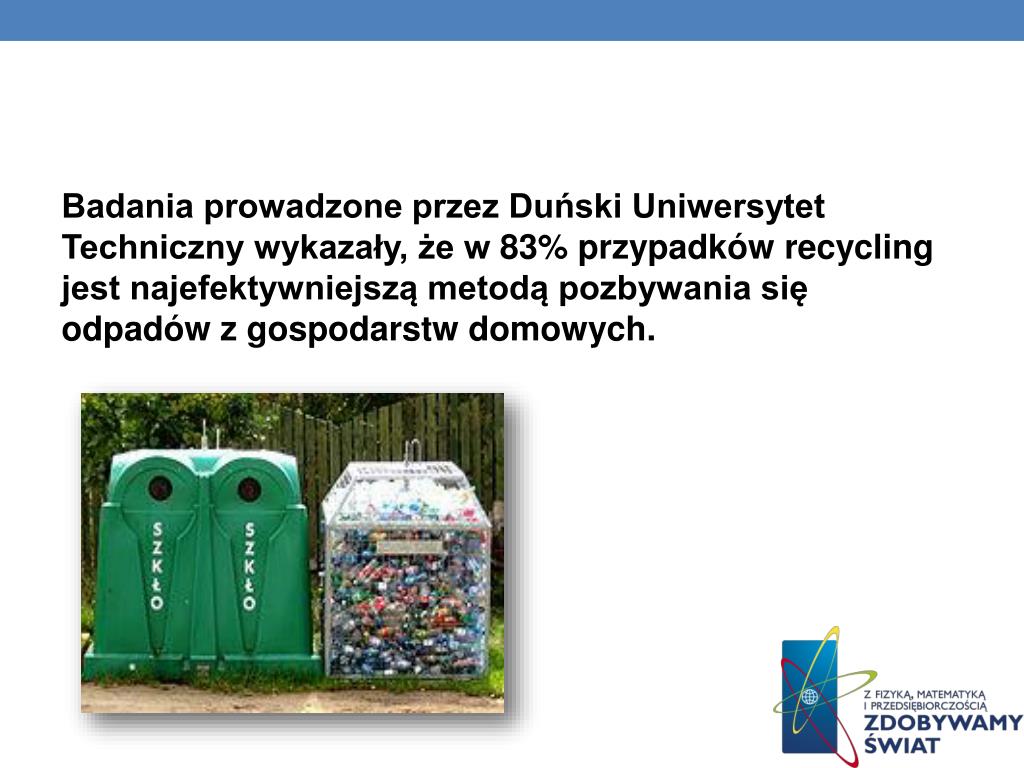 Badania prowadzone przez Duński Uniwersytet Techniczny wykazały, że w 83% przypadków recycling jest najefektywniejszą metodą pozbywania się odpadów z gospodarstw domowych.

SZKŁO

SZKŁO

Z FIZYKĄ, MATEMATYKĄ I PRZEDSIĘBIORCZOŚCIĄ
ZDOBYWAMY ŚWIAT